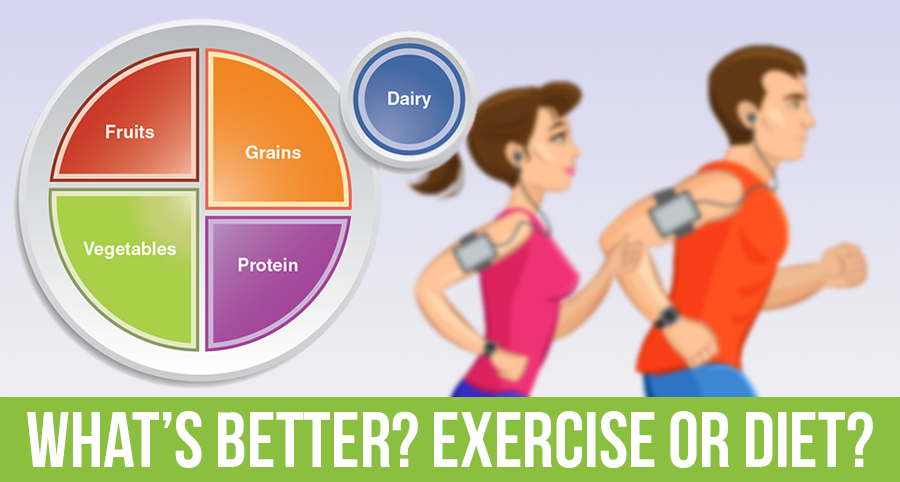 Fruits
Grains
Dairy
Vegetables
Protein

WHAT'S BETTER? EXERCISE OR DIET?